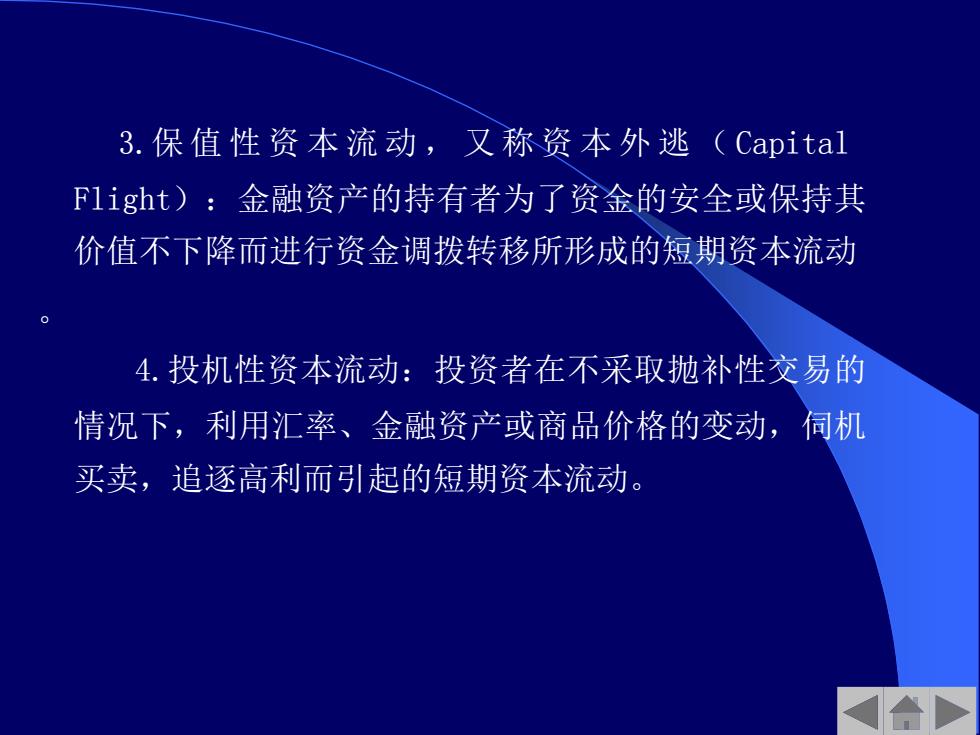 3.保值性资本流动，又称资本外逃（Capital Flight）：金融资产的持有者为了资金的安全或保持其价值不下降而进行资金调拨转移所形成的短期资本流动。

4.投机性资本流动：投资者在不采取抛补性交易的情况下，利用汇率、金融资产或商品价格的变动，伺机买卖，追逐高利而引起的短期资本流动。